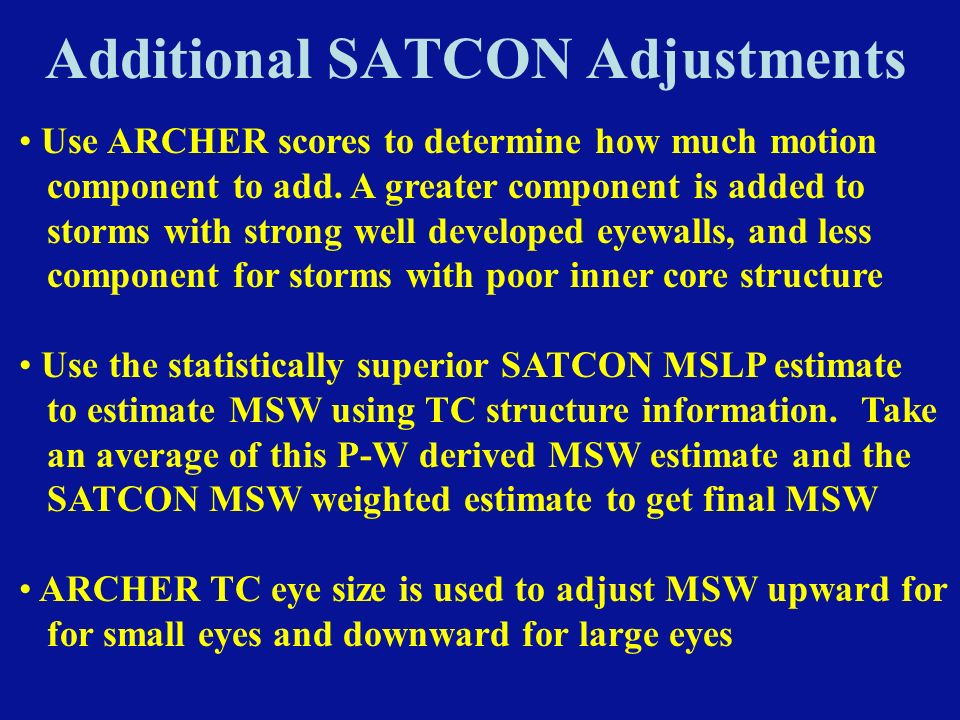 Additional SATCON Adjustments

• Use ARCHER scores to determine how much motion component to add. A greater component is added to storms with strong well developed eyewalls, and less component for storms with poor inner core structure

• Use the statistically superior SATCON MSLP estimate to estimate MSW using TC structure information. Take an average of this P-W derived MSW estimate and the SATCON MSW weighted estimate to get final MSW

• ARCHER TC eye size is used to adjust MSW upward for for small eyes and downward for large eyes